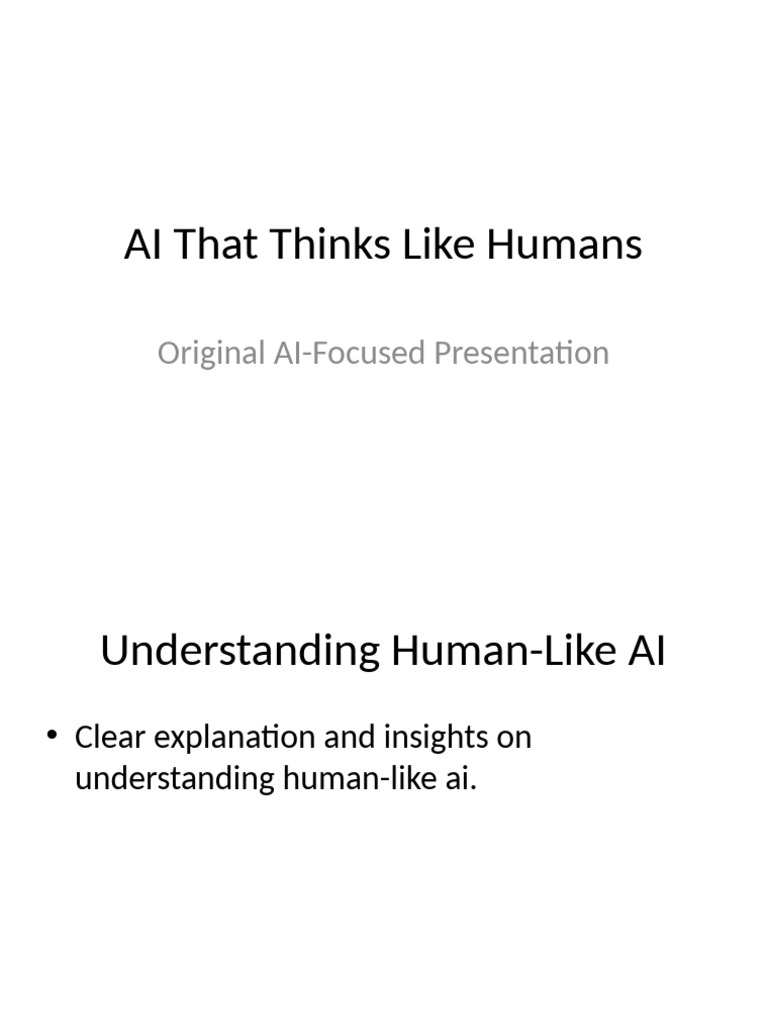 AI That Thinks Like Humans

Original AI-Focused Presentation

Understanding Human-Like AI

• Clear explanation and insights on understanding human-like ai.